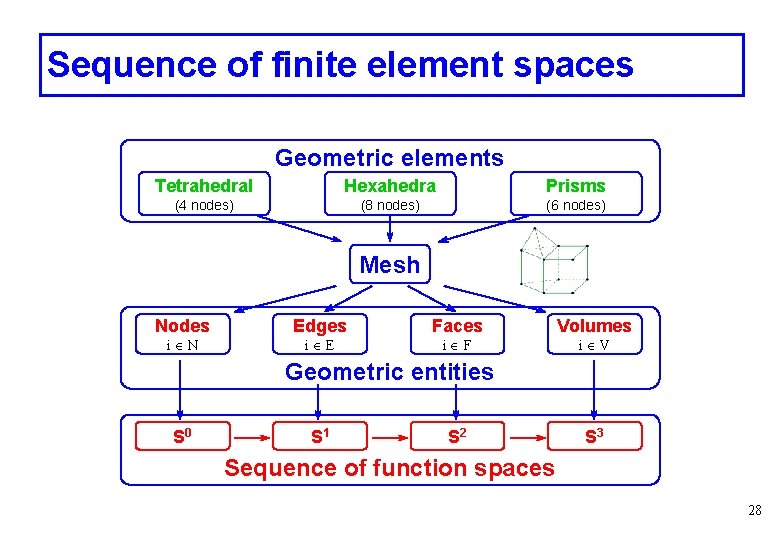 Sequence of finite element spaces

Geometric elements

Tetrahedral
(4 nodes)

Hexahedra
(8 nodes)

Prisms
(6 nodes)

Mesh

Nodes
$i \in N$

Edges
$i \in E$

Faces
$i \in F$

Volumes
$i \in V$

Geometric entities

$S^0$

$S^1$

$S^2$

$S^3$

Sequence of function spaces

28